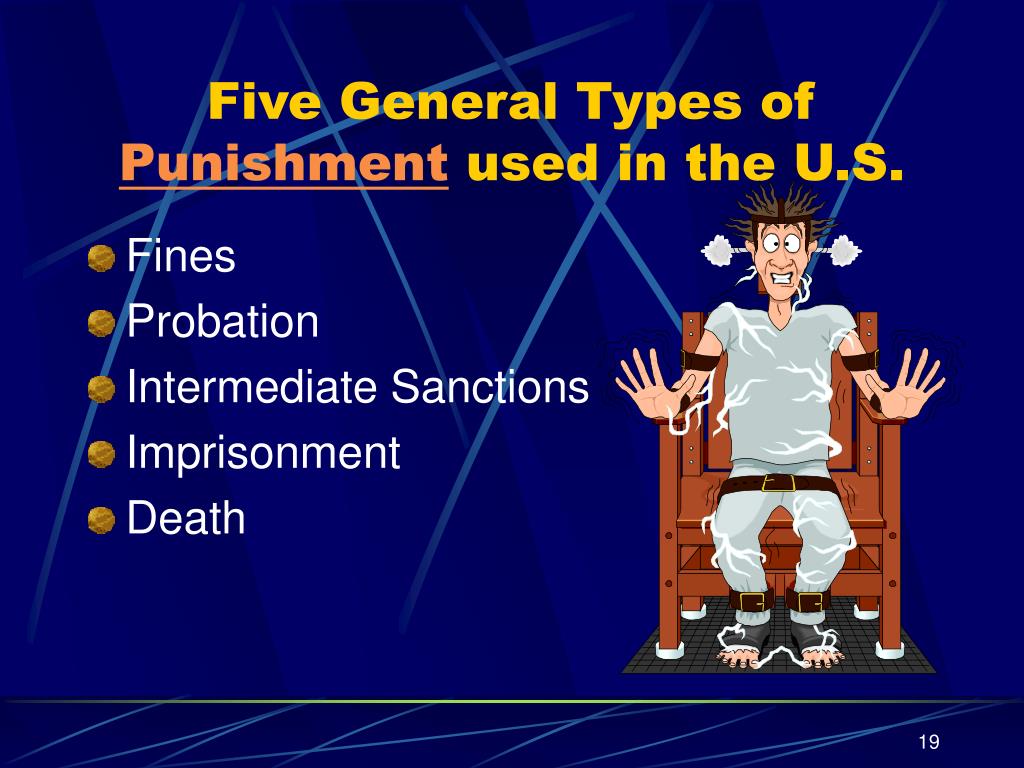 Five General Types of Punishment used in the U.S.

Fines
Probation
Intermediate Sanctions
Imprisonment
Death

19